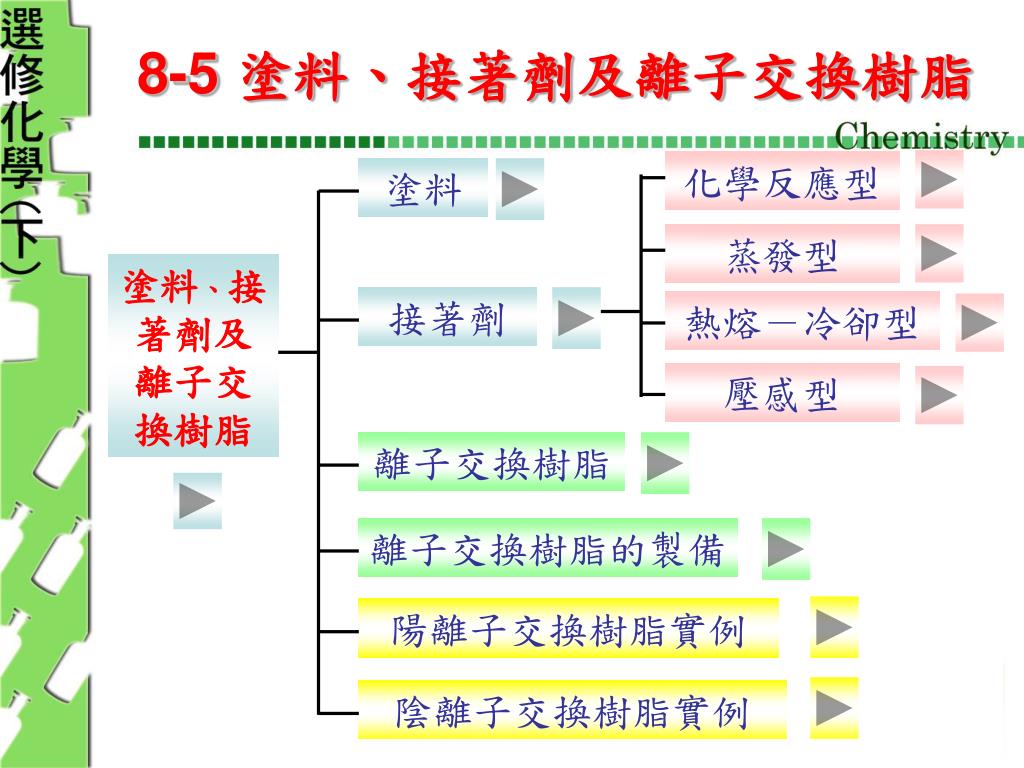 選修化學(下)

8-5 塗料、接著劑及離子交換樹脂

Chemistry

塗料、接著劑及離子交換樹脂

塗料

接著劑

化學反應型

蒸發型

熱熔－冷卻型

壓感型

離子交換樹脂

離子交換樹脂的製備

陽離子交換樹脂實例

陰離子交換樹脂實例